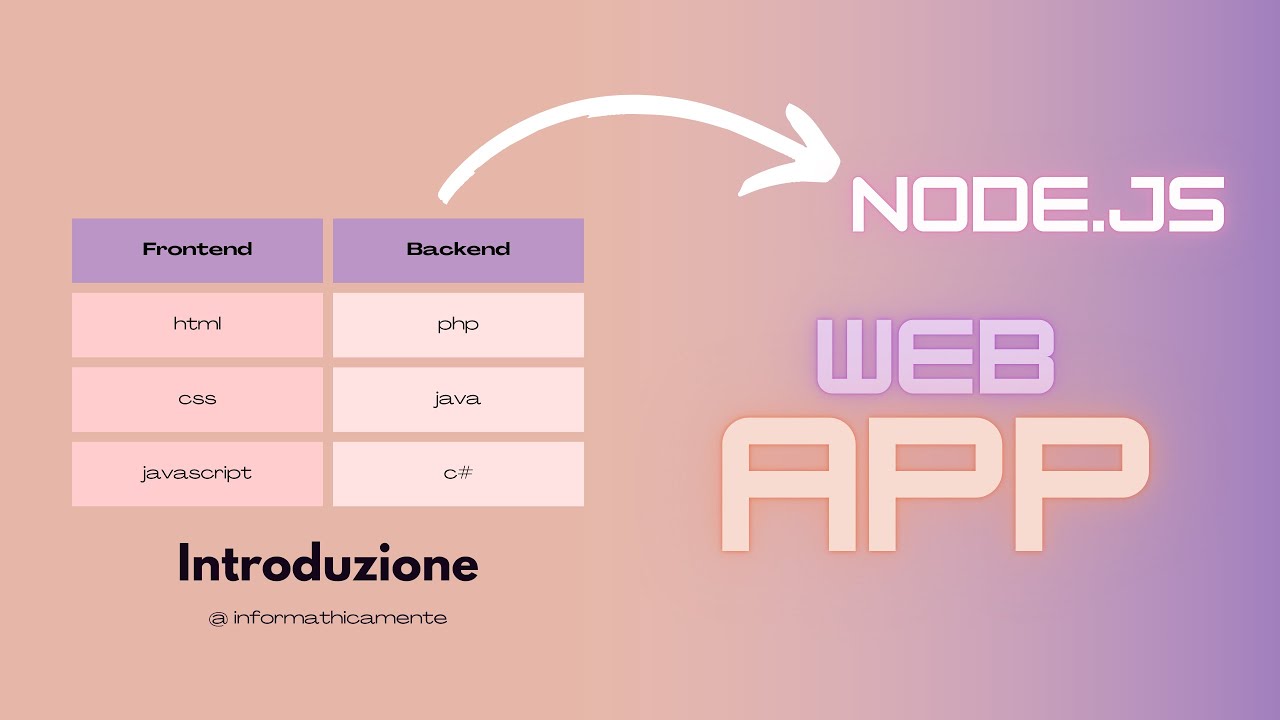 | Frontend | Backend |
|---|---|
| html | php |
| css | java |
| javascript | c# |

Introduzione

@ informathicamente

NODE.JS

WEB

APP